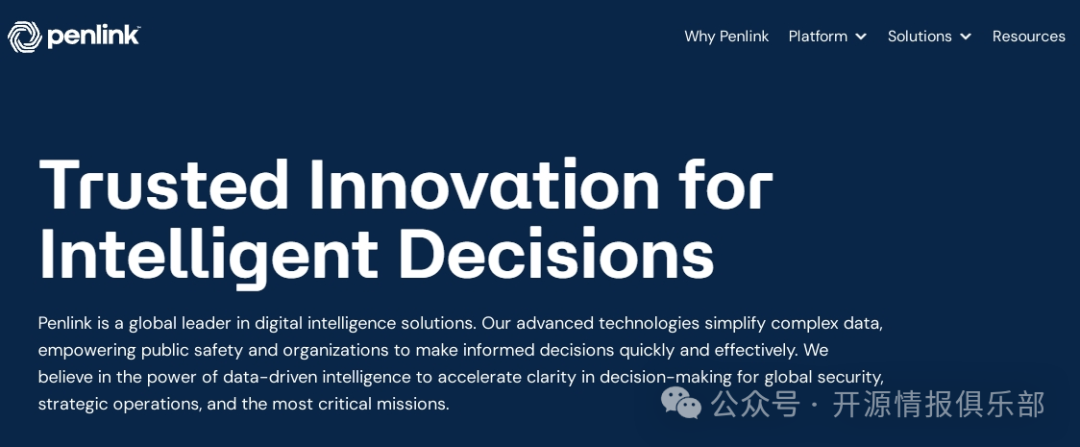 penlink

Why Penlink Platform Solutions Resources

Trusted Innovation for Intelligent Decisions

Penlink is a global leader in digital intelligence solutions. Our advanced technologies simplify complex data, empowering public safety and organizations to make informed decisions quickly and effectively. We believe in the power of data-driven intelligence to accelerate clarity in decision-making for global security, strategic operations, and the most critical missions.

公众号 · 开源情报俱乐部